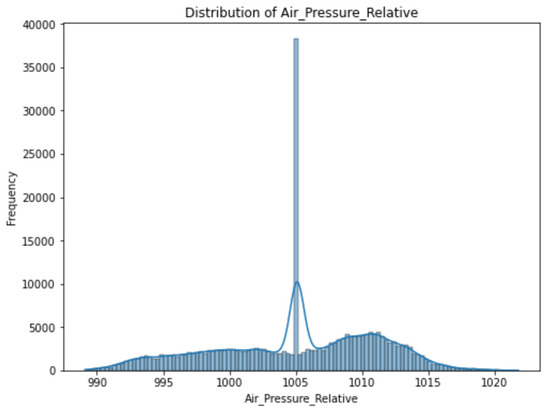 Distribution of Air_Pressure_Relative

Frequency

40000
35000
30000
25000
20000
15000
10000
5000
0

990
995
1000
1005
1010
1015
1020

Air_Pressure_Relative